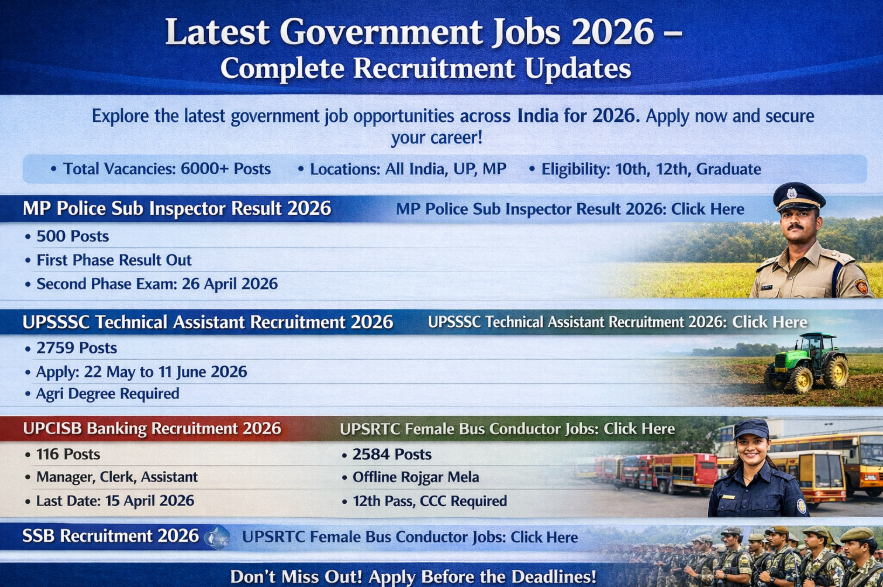 Latest Government Jobs 2026 – Complete Recruitment Updates

Explore the latest government job opportunities across India for 2026. Apply now and secure your career!

• Total Vacancies: 6000+ Posts • Locations: All India, UP, MP • Eligibility: 10th, 12th, Graduate

MP Police Sub Inspector Result 2026

MP Police Sub Inspector Result 2026: Click Here

• 500 Posts
• First Phase Result Out
• Second Phase Exam: 26 April 2026

UPSSSC Technical Assistant Recruitment 2026

UPSSSC Technical Assistant Recruitment 2026: Click Here

• 2759 Posts
• Apply: 22 May to 11 June 2026
• Agri Degree Required

UPCISB Banking Recruitment 2026

• 116 Posts
• Manager, Clerk, Assistant
• Last Date: 15 April 2026

UPSRTC Female Bus Conductor Jobs: Click Here

• 2584 Posts
• Offline Rojgar Mela
• 12th Pass, CCC Required

SSB Recruitment 2026

UPSRTC Female Bus Conductor Jobs: Click Here

Don't Miss Out! Apply Before the Deadlines!